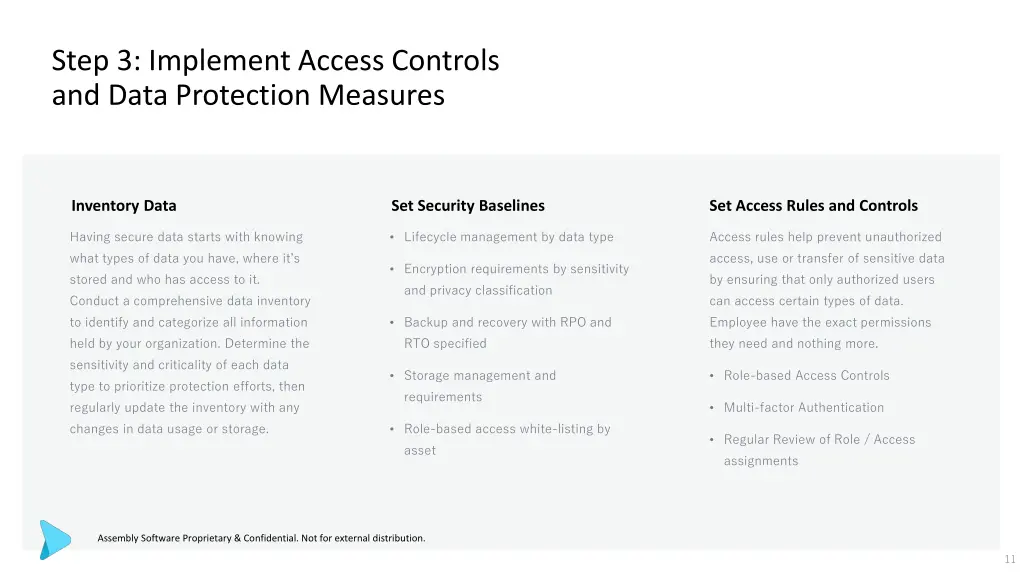 Step 3: Implement Access Controls and Data Protection Measures

Inventory Data

Having secure data starts with knowing what types of data you have, where it's stored and who has access to it. Conduct a comprehensive data inventory to identify and categorize all information held by your organization. Determine the sensitivity and criticality of each data type to prioritize protection efforts, then regularly update the inventory with any changes in data usage or storage.

Set Security Baselines

• Lifecycle management by data type
• Encryption requirements by sensitivity and privacy classification
• Backup and recovery with RPO and RTO specified
• Storage management and requirements
• Role-based access white-listing by asset

Set Access Rules and Controls

Access rules help prevent unauthorized access, use or transfer of sensitive data by ensuring that only authorized users can access certain types of data. Employee have the exact permissions they need and nothing more.

• Role-based Access Controls
• Multi-factor Authentication
• Regular Review of Role / Access assignments

Assembly Software Proprietary & Confidential. Not for external distribution.

11